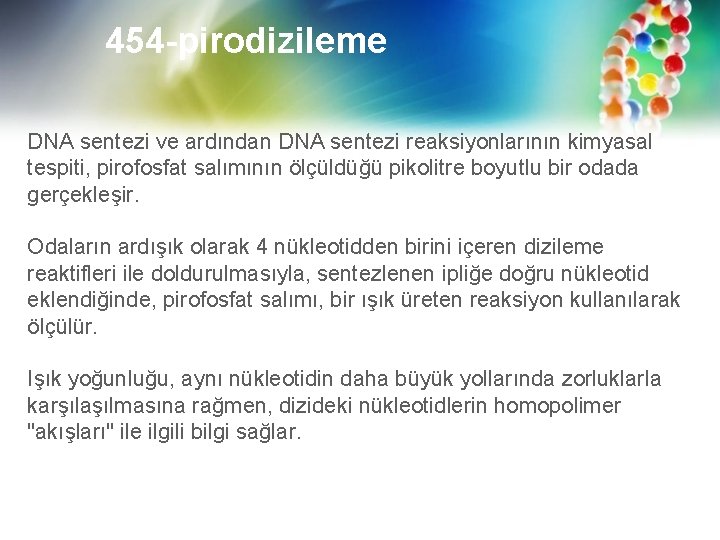 454-pirodizileme

DNA sentezi ve ardından DNA sentezi reaksiyonlarının kimyasal tespiti, pirofosfat salımının ölçüldüğü pikolitre boyutlu bir odada gerçekleşir.

Odaların ardışık olarak 4 nükleotidden birini içeren dizileme reaktifleri ile doldurulmasıyla, sentezlenen ipliğe doğru nükleotid eklendiğinde, pirofosfat salımı, bir ışık üreten reaksiyon kullanılarak ölçülür.

Işık yoğunluğu, aynı nükleotidin daha büyük yollarında zorluklarla karşılaşılmasına rağmen, dizideki nükleotidlerin homopolimer "akışları" ile ilgili bilgi sağlar.